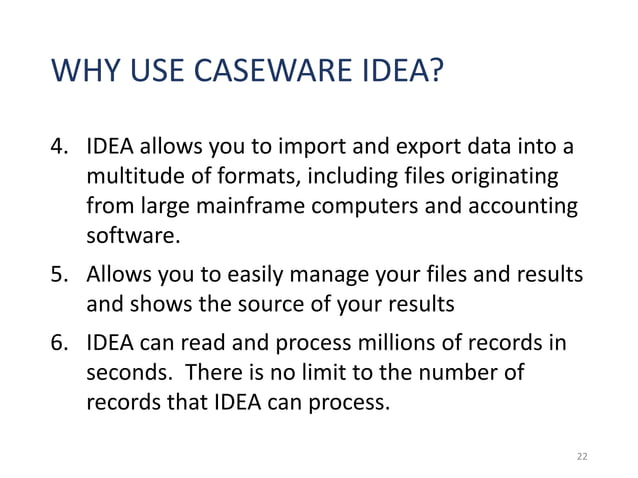 WHY USE CASEWARE IDEA?

4. IDEA allows you to import and export data into a multitude of formats, including files originating from large mainframe computers and accounting software.

5. Allows you to easily manage your files and results and shows the source of your results

6. IDEA can read and process millions of records in seconds. There is no limit to the number of records that IDEA can process.

22